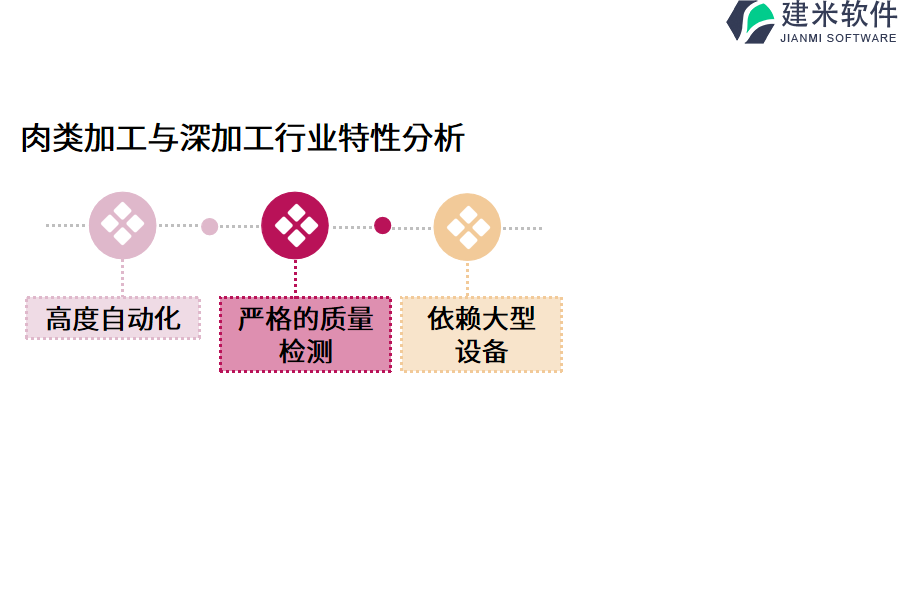 建米软件
JIANMI SOFTWARE

肉类加工与深加工行业特性分析

高度自动化

严格的质量检测

依赖大型设备